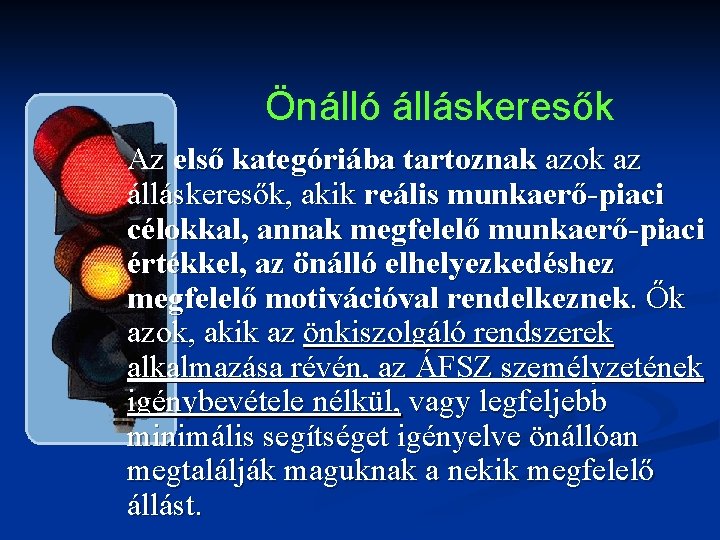 Önálló álláskeresők

Az első kategóriába tartoznak azok az álláskeresők, akik reális munkaerő-piaci célokkal, annak megfelelő munkaerő-piaci értékkel, az önálló elhelyezkedéshez megfelelő motivációval rendelkeznek. Ők azok, akik az önkiszolgáló rendszerek alkalmazása révén, az ÁFSZ személyzetének igénybevétele nélkül, vagy legfeljebb minimális segítséget igényelve önállóan megtalálják maguknak a nekik megfelelő állást.